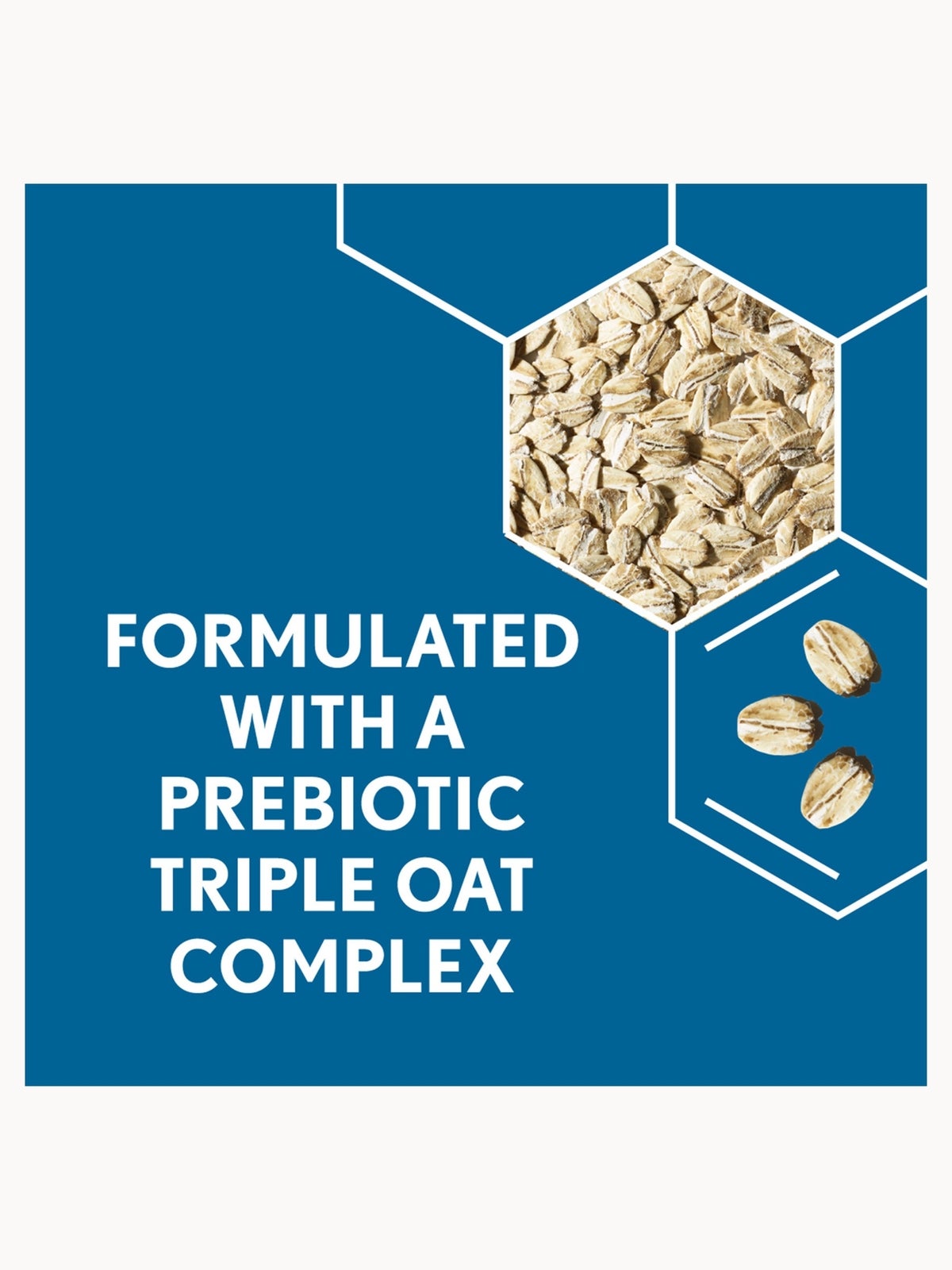 FORMULATED WITH A PREBIOTIC TRIPLE OAT COMPLEX